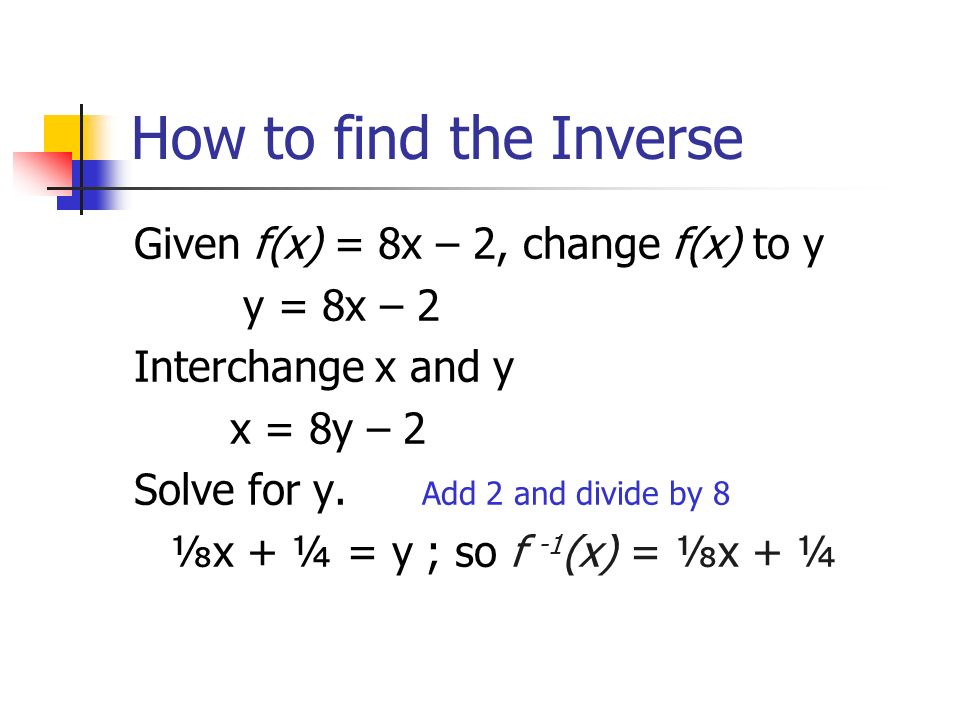 How to find the Inverse

Given $f(x) = 8x - 2$, change $f(x)$ to y

$y = 8x - 2$

Interchange x and y

$x = 8y - 2$

Solve for y. Add 2 and divide by 8

$\frac{1}{8}x + \frac{1}{4} = y$ ; so $f^{-1}(x) = \frac{1}{8}x + \frac{1}{4}$